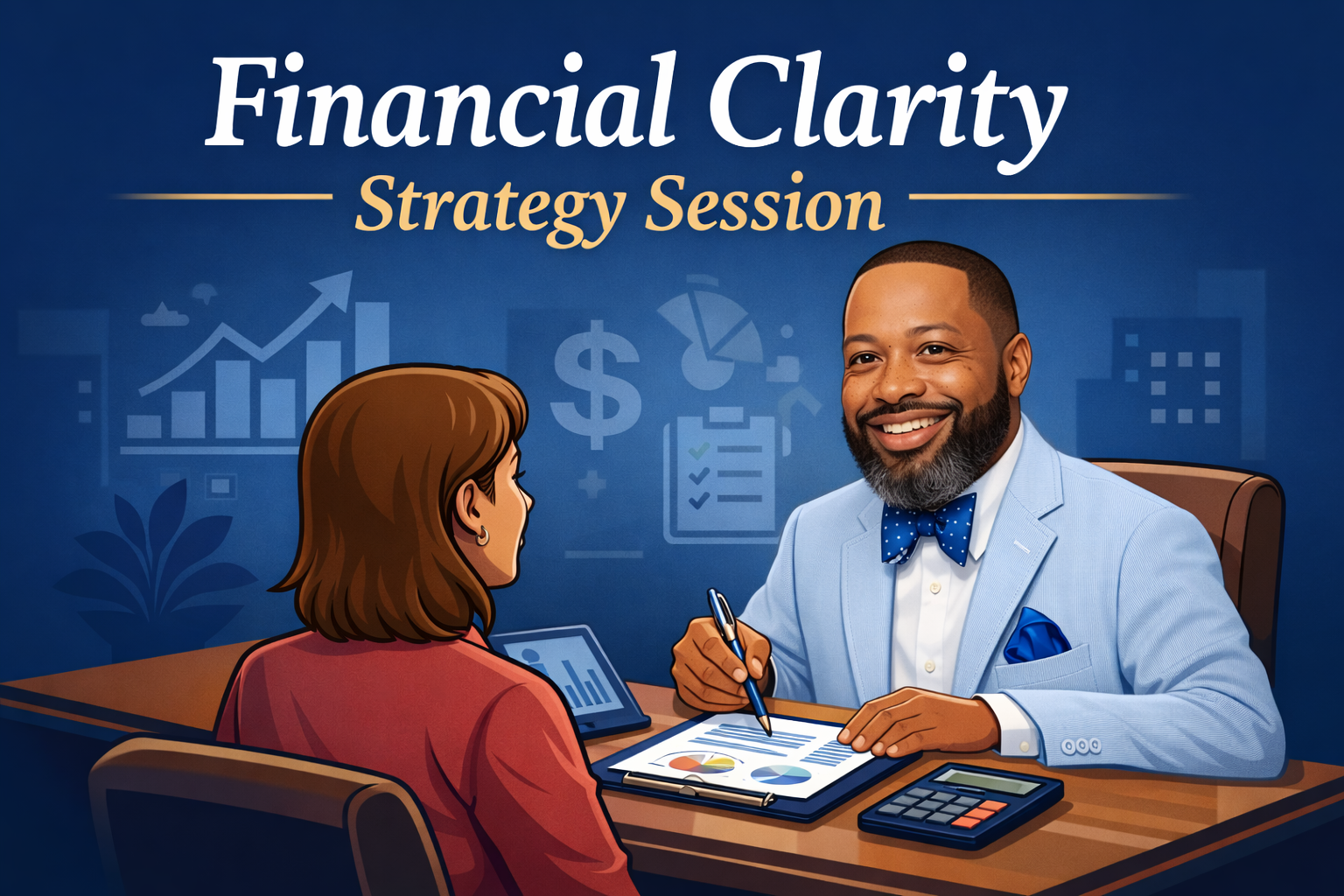 Financial Clarity

Strategy Session

$